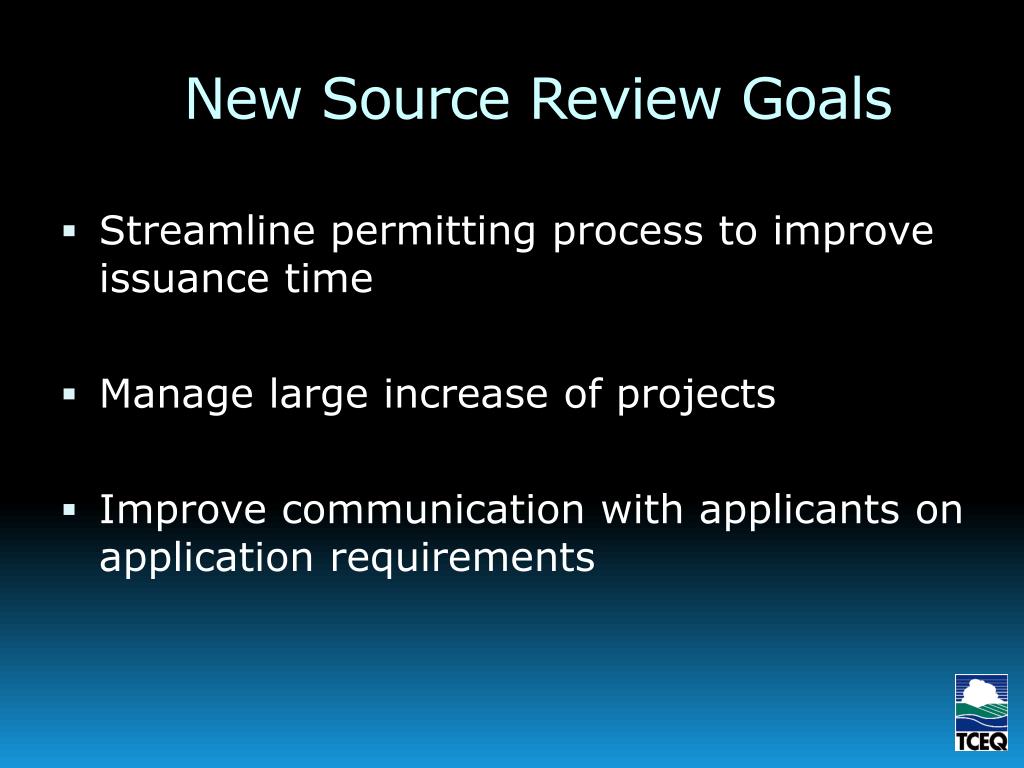 New Source Review Goals

▪ Streamline permitting process to improve issuance time

▪ Manage large increase of projects

▪ Improve communication with applicants on application requirements

TCEQ